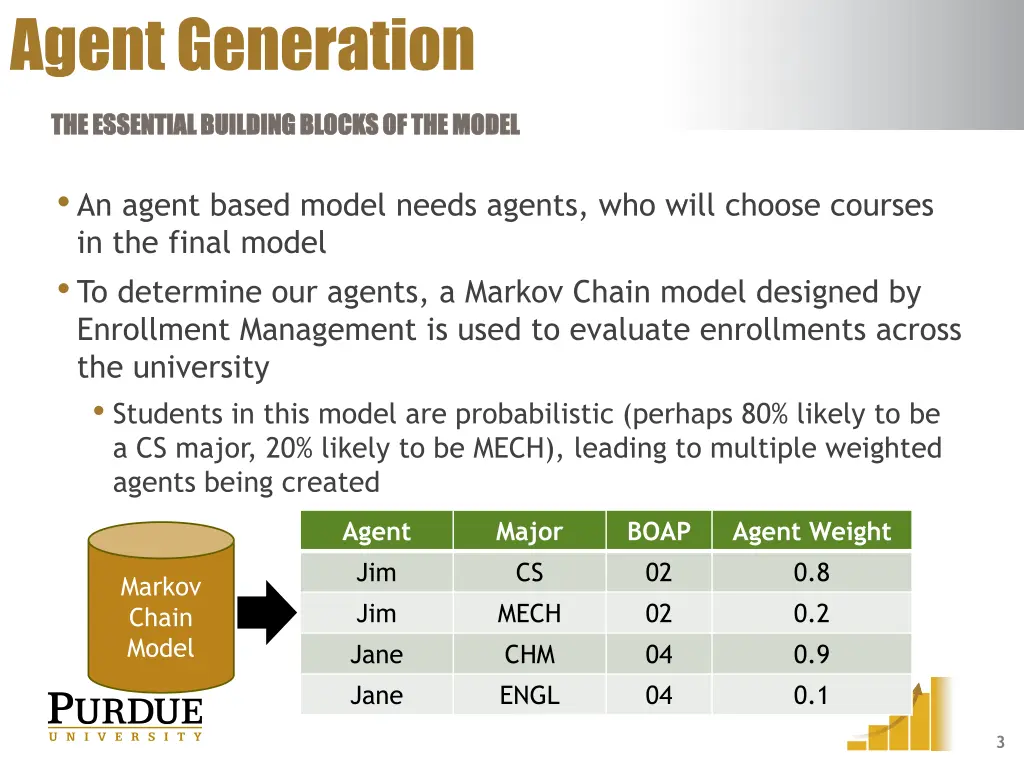 Agent Generation

THE ESSENTIAL BUILDING BLOCKS OF THE MODEL

• An agent based model needs agents, who will choose courses in the final model

• To determine our agents, a Markov Chain model designed by Enrollment Management is used to evaluate enrollments across the university

  • Students in this model are probabilistic (perhaps 80% likely to be a CS major, 20% likely to be MECH), leading to multiple weighted agents being created

Markov Chain Model

| Agent | Major | BOAP | Agent Weight |
|---|---|---|---|
| Jim | CS | 02 | 0.8 |
| Jim | MECH | 02 | 0.2 |
| Jane | CHM | 04 | 0.9 |
| Jane | ENGL | 04 | 0.1 |

PURDUE
UNIVERSITY

3